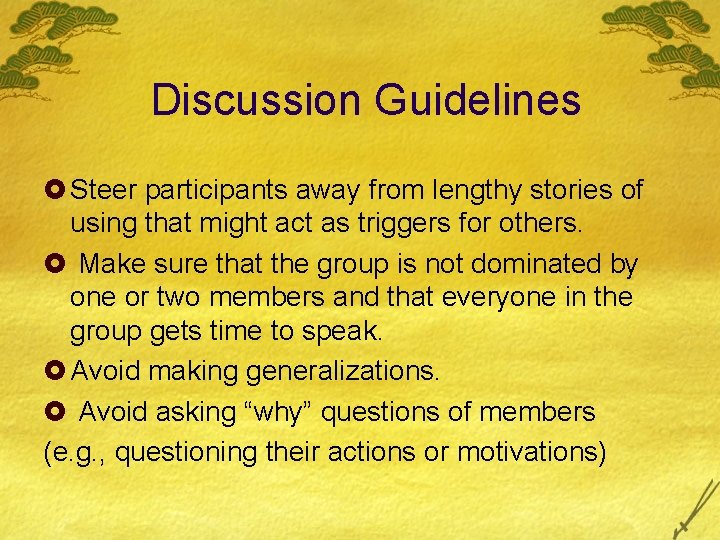 Discussion Guidelines

Steer participants away from lengthy stories of using that might act as triggers for others.

Make sure that the group is not dominated by one or two members and that everyone in the group gets time to speak.

Avoid making generalizations.

Avoid asking “why” questions of members
(e.g., questioning their actions or motivations)